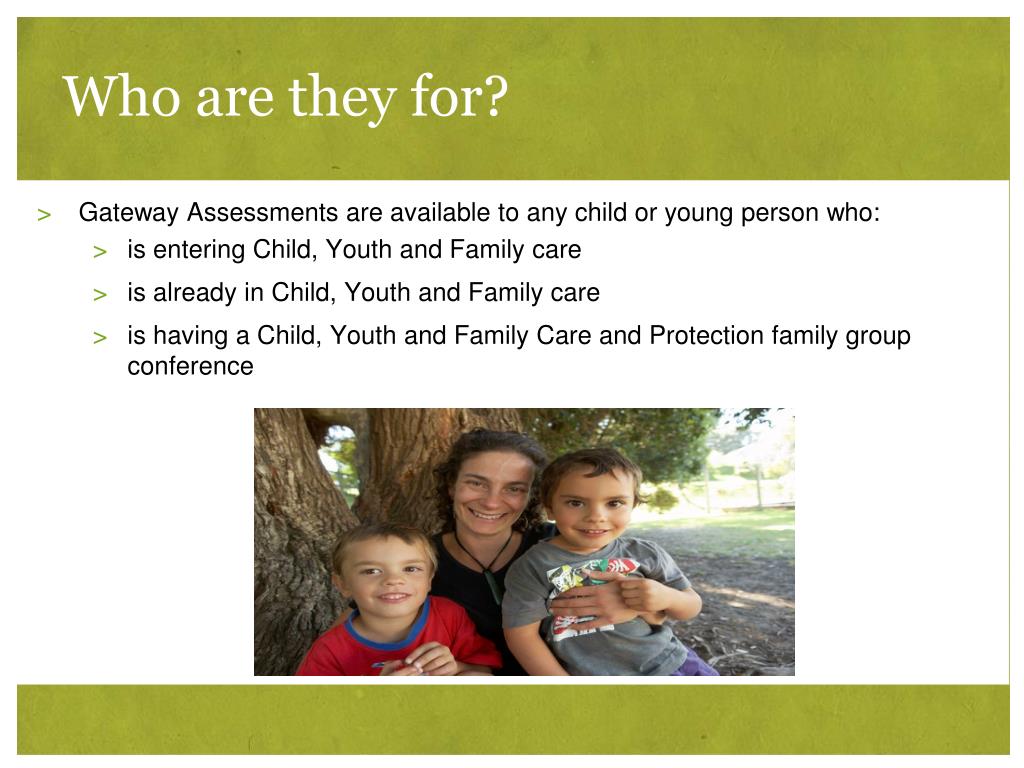 Who are they for?

> Gateway Assessments are available to any child or young person who:
> is entering Child, Youth and Family care
> is already in Child, Youth and Family care
> is having a Child, Youth and Family Care and Protection family group conference